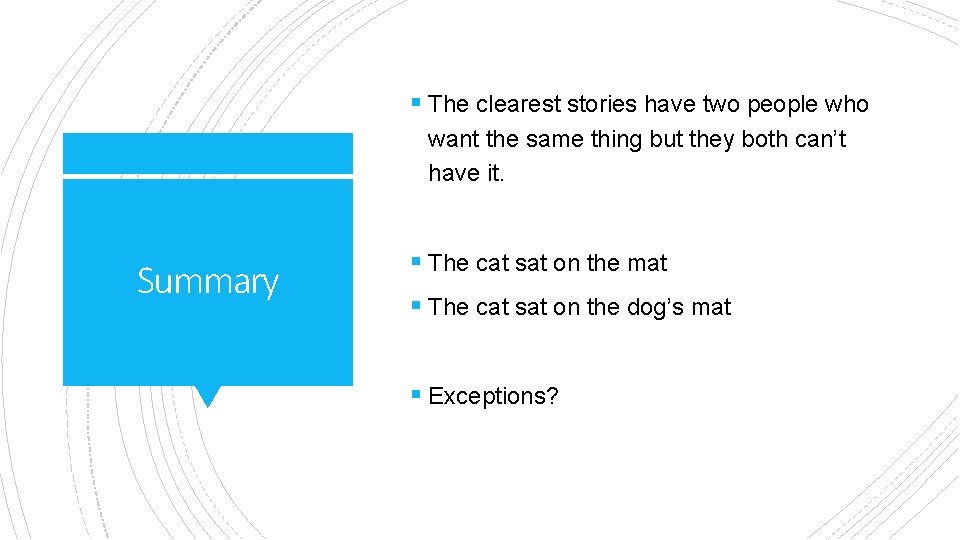 Summary

▪ The clearest stories have two people who want the same thing but they both can’t have it.

▪ The cat sat on the mat

▪ The cat sat on the dog’s mat

▪ Exceptions?